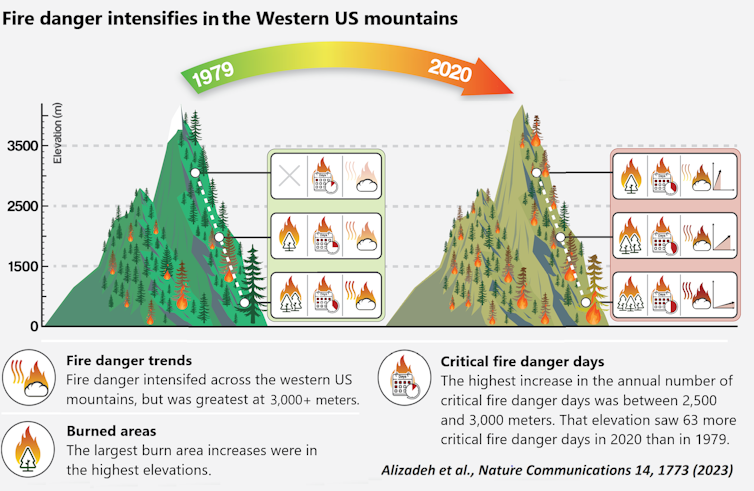 Fire danger intensifies in the Western US mountains

1979

2020

Elevation (m)

3500

2500

1500

0

Fire danger trends
Fire danger intensifed across the western US mountains, but was greatest at 3,000+ meters.

Burned areas
The largest burn area increases were in the highest elevations.

Critical fire danger days
The highest increase in the annual number of critical fire danger days was between 2,500 and 3,000 meters. That elevation saw 63 more critical fire danger days in 2020 than in 1979.

Alizadeh et al., Nature Communications 14, 1773 (2023)